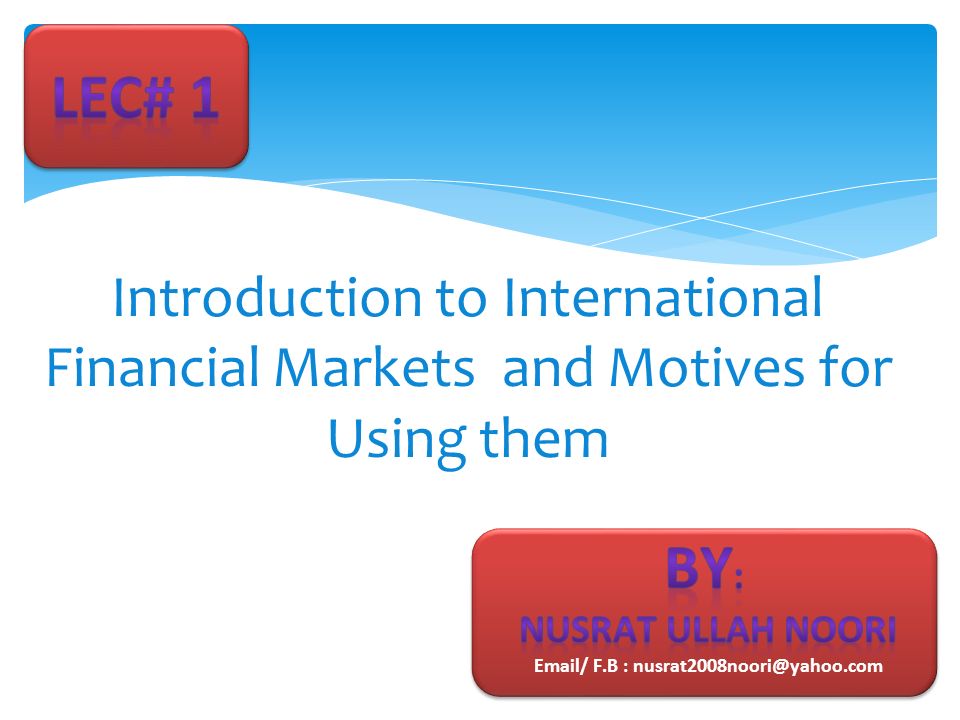 LEC# 1

Introduction to International Financial Markets and Motives for Using them

BY:
NUSRAT ULLAH NOORI
Email/ F.B : nusrat2008noori@yahoo.com